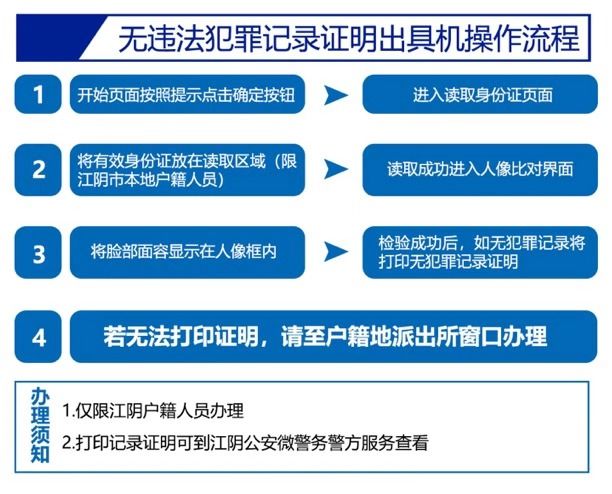 无违法犯罪记录证明出具机操作流程

1 开始页面按照提示点击确定按钮 进入读取身份证页面

2 将有效身份证放在读取区域（限江阴市本地户籍人员） 读取成功进入人像比对界面

3 将脸部面容显示在人像框内 检验成功后，如无犯罪记录将打印无犯罪记录证明

4 若无法打印证明，请至户籍地派出所窗口办理

办理须知

1.仅限江阴户籍人员办理

2.打印记录证明可到江阴公安微警务警方服务查看